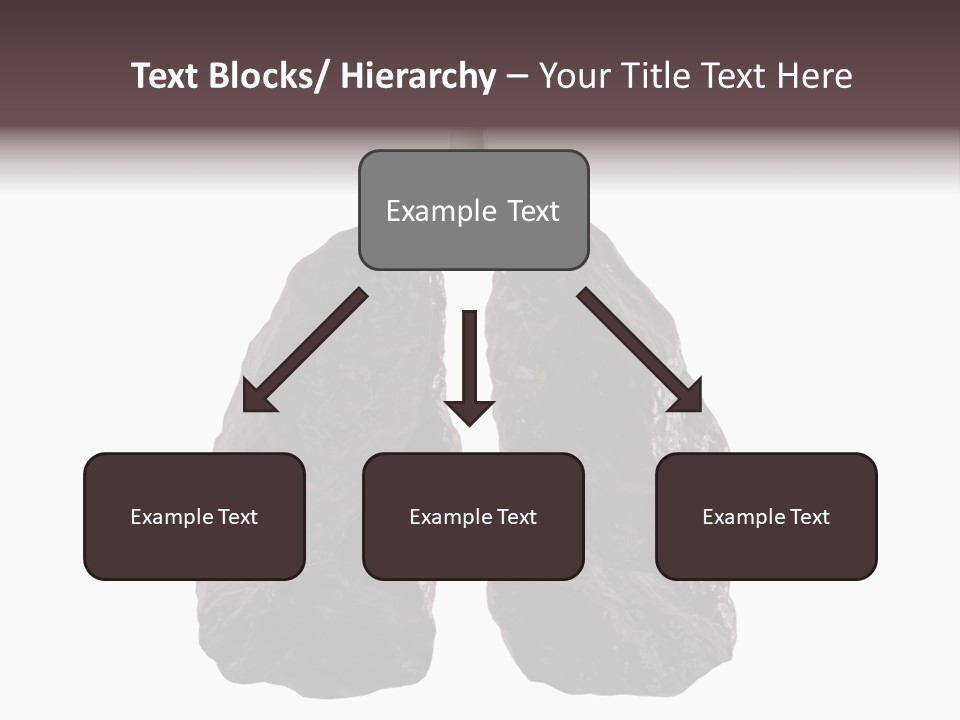 Text Blocks/ Hierarchy – Your Title Text Here

Example Text

Example Text

Example Text

Example Text